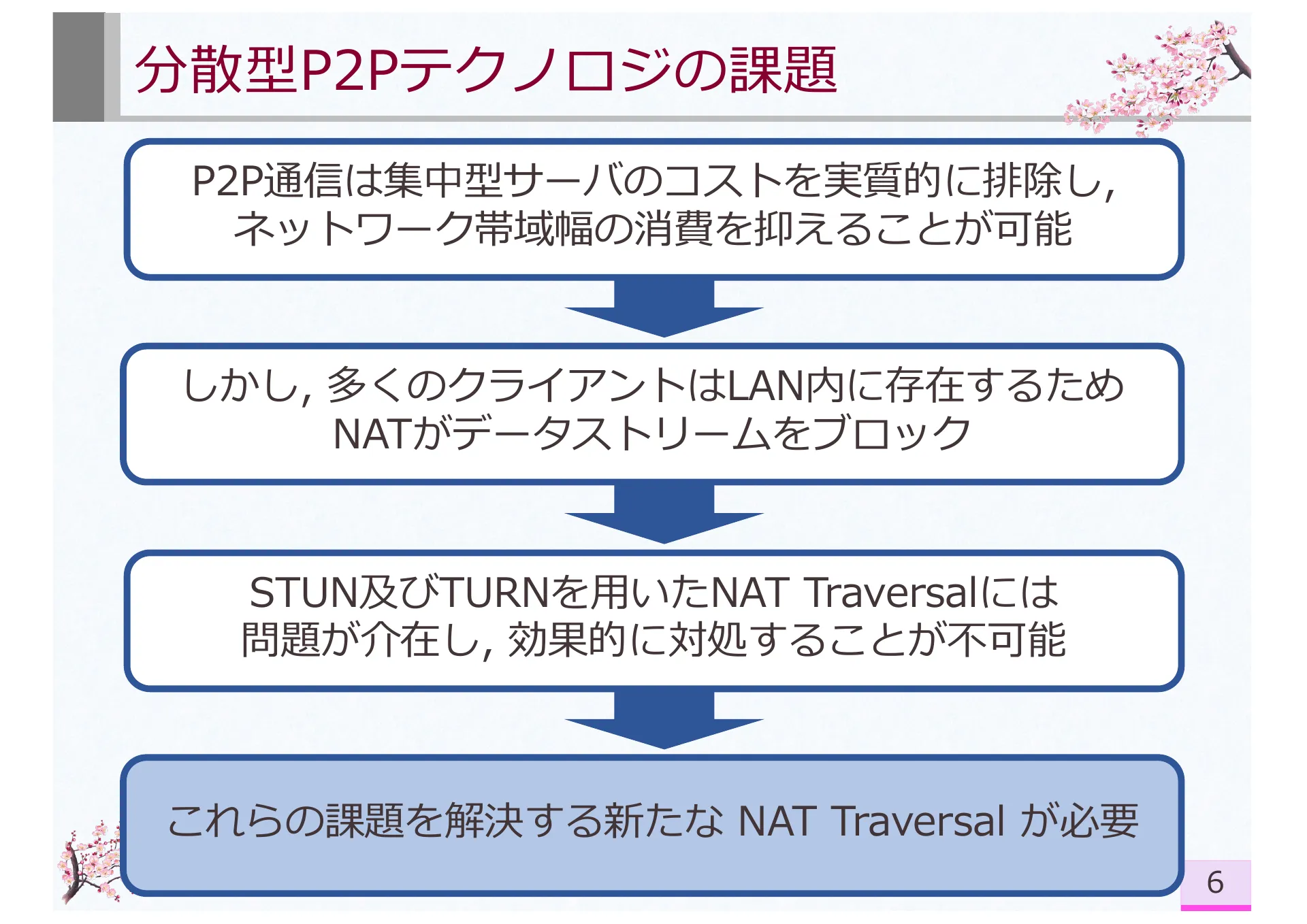 分散型P2Pテクノロジの課題

P2P通信は集中型サーバのコストを実質的に排除し, ネットワーク帯域幅の消費を抑えることが可能

しかし, 多くのクライアントはLAN内に存在するため NATがデータストリームをブロック

STUN及びTURNを用いたNAT Traversalには 問題が介在し, 効果的に対処することが不可能

これらの課題を解決する新たな NAT Traversal が必要

6